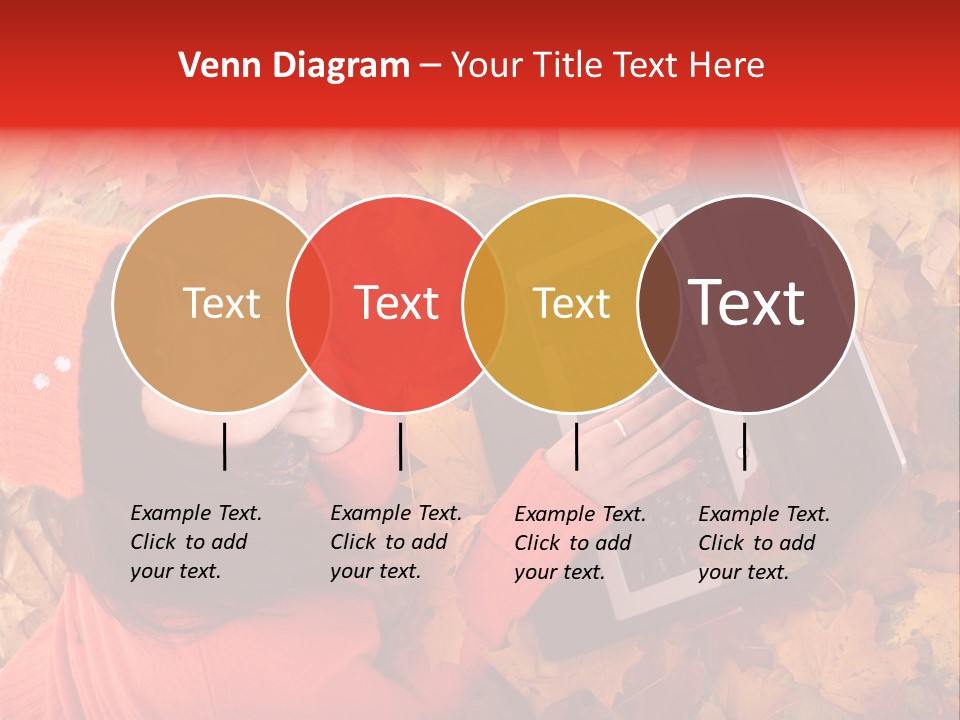 Venn Diagram – Your Title Text Here

Text

Text

Text

Text

Example Text. Click to add your text.

Example Text. Click to add your text.

Example Text. Click to add your text.

Example Text. Click to add your text.